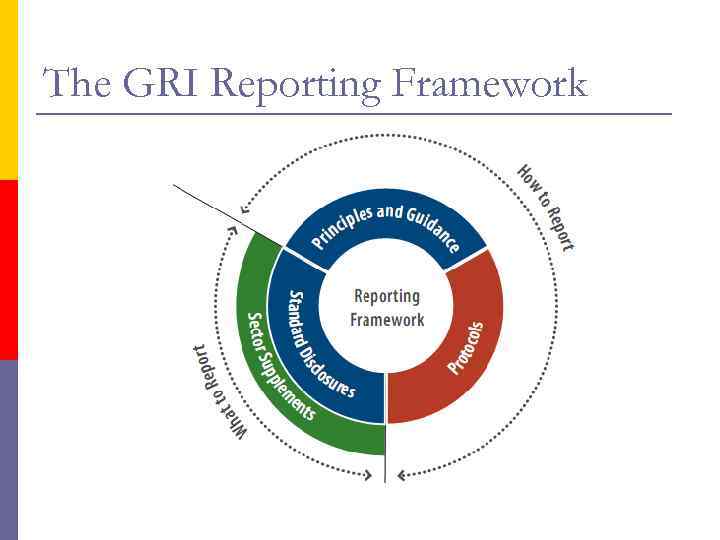 The GRI Reporting Framework

How to Report

Principles and Guidance

Reporting Framework

Protocols

Standard Disclosures

Sector Supplements

What to Report